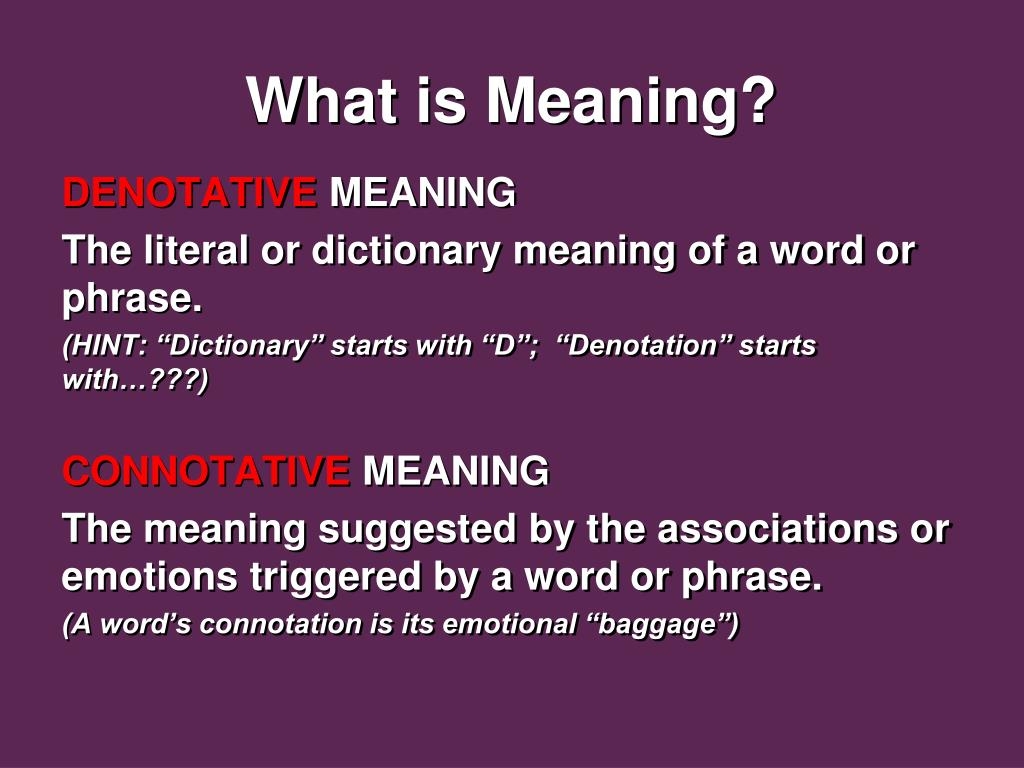 What is Meaning?

DENOTATIVE MEANING

The literal or dictionary meaning of a word or phrase.

(HINT: “Dictionary” starts with “D”; “Denotation” starts with…???)

CONNOTATIVE MEANING

The meaning suggested by the associations or emotions triggered by a word or phrase.

(A word’s connotation is its emotional “baggage”)